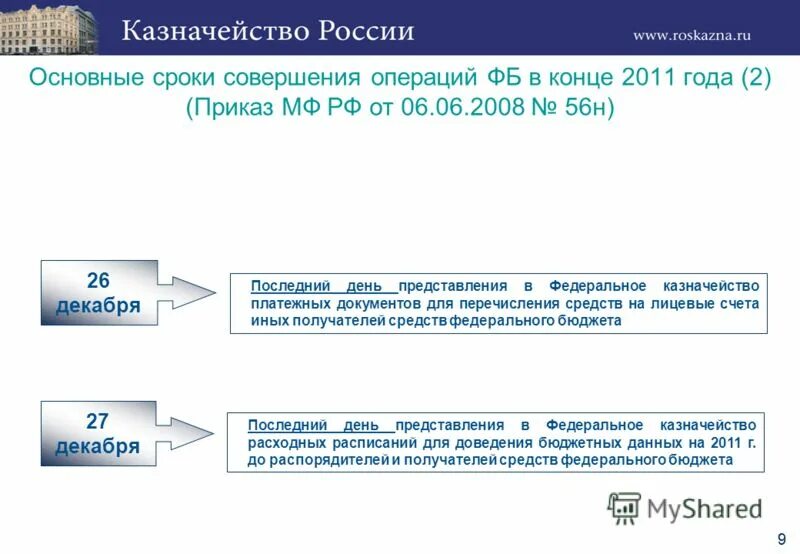 Казначейство России

www.roskazna.ru

Основные сроки совершения операций ФБ в конце 2011 года (2)
(Приказ МФ РФ от 06.06.2008 № 56н)

26 декабря

Последний день представления в Федеральное казначейство платежных документов для перечисления средств на лицевые счета иных получателей средств федерального бюджета

27 декабря

Последний день представления в Федеральное казначейство расходных расписаний для доведения бюджетных данных на 2011 г. до распорядителей и получателей средств федерального бюджета

MyShared

9